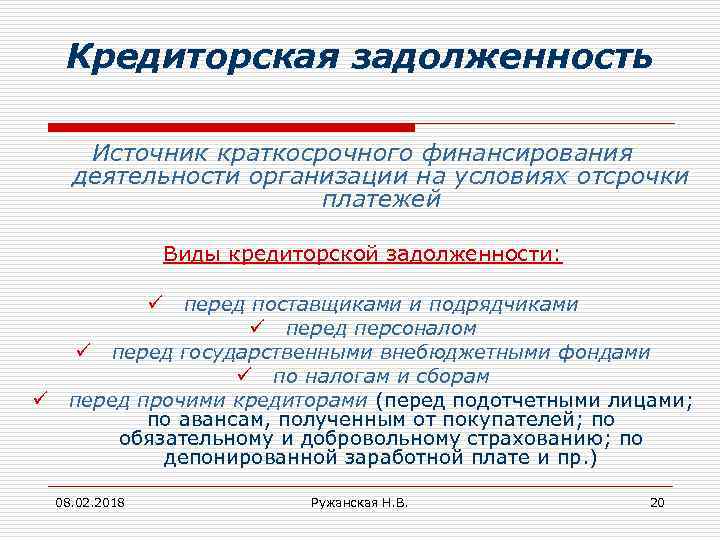 Кредиторская задолженность

Источник краткосрочного финансирования деятельности организации на условиях отсрочки платежей

Виды кредиторской задолженности:

✓ перед поставщиками и подрядчиками
✓ перед персоналом
✓ перед государственными внебюджетными фондами
✓ по налогам и сборам
✓ перед прочими кредиторами (перед подотчетными лицами; по авансам, полученным от покупателей; по обязательному и добровольному страхованию; по депонированной заработной плате и пр.)

08.02.2018 Ружанская Н.В. 20